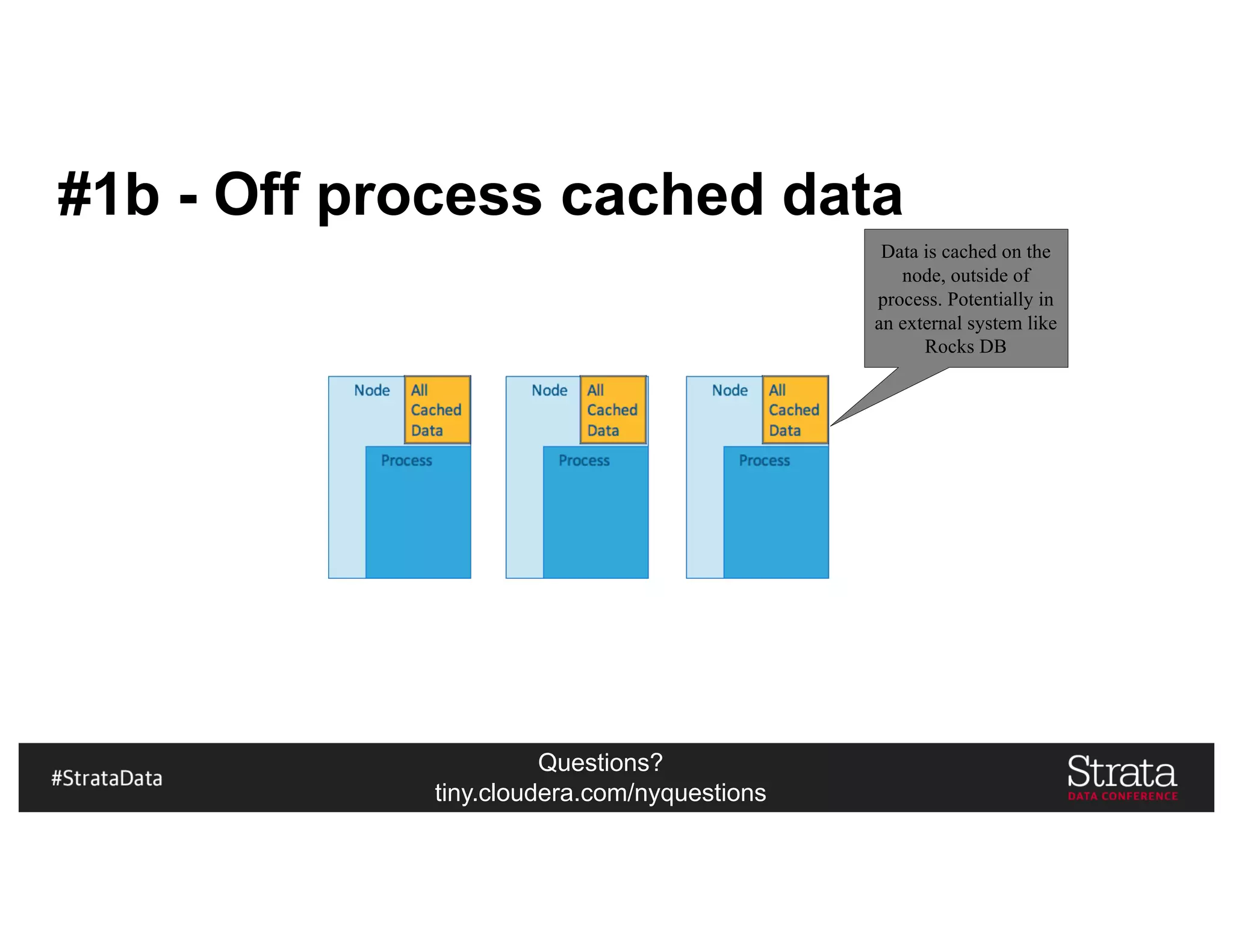 #1b - Off process cached data

Data is cached on the node, outside of process. Potentially in an external system like Rocks DB

Node
All Cached Data
Process

Node
All Cached Data
Process

Node
All Cached Data
Process

#StrataData

Questions?
tiny.cloudera.com/nyquestions

Strata
DATA CONFERENCE